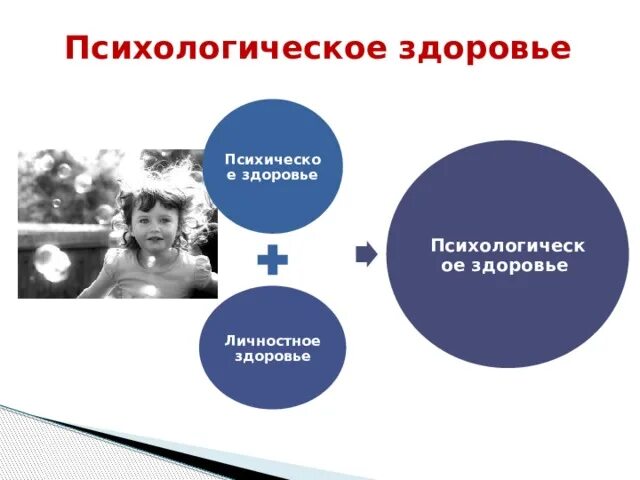 Психологическое здоровье

Психическое здоровье

Личностное здоровье

Психологическое здоровье